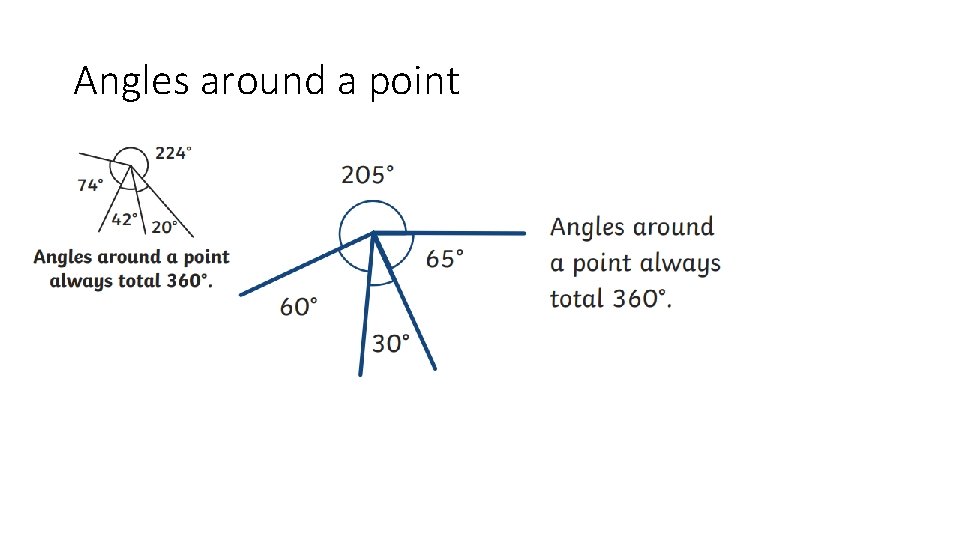 Angles around a point

224°
74°
42°
20°
Angles around a point always total 360°.

205°
65°
60°
30°

Angles around a point always total 360°.